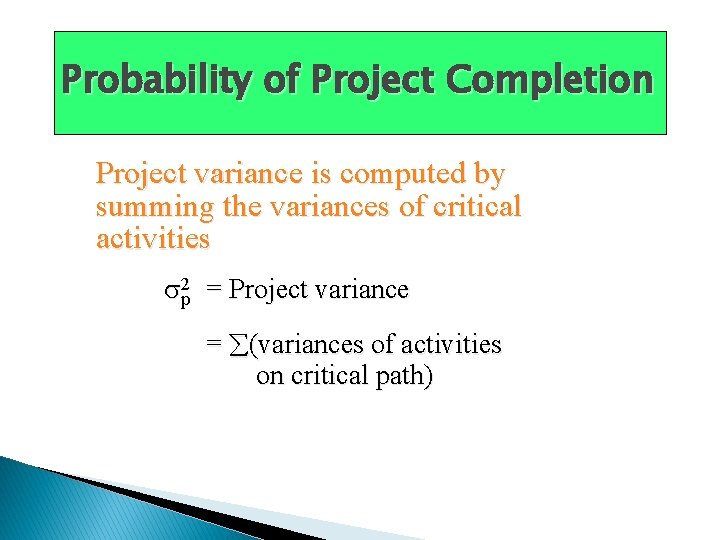 Probability of Project Completion

Project variance is computed by summing the variances of critical activities

$\sigma_p^2$ = Project variance

= $\sum$(variances of activities on critical path)